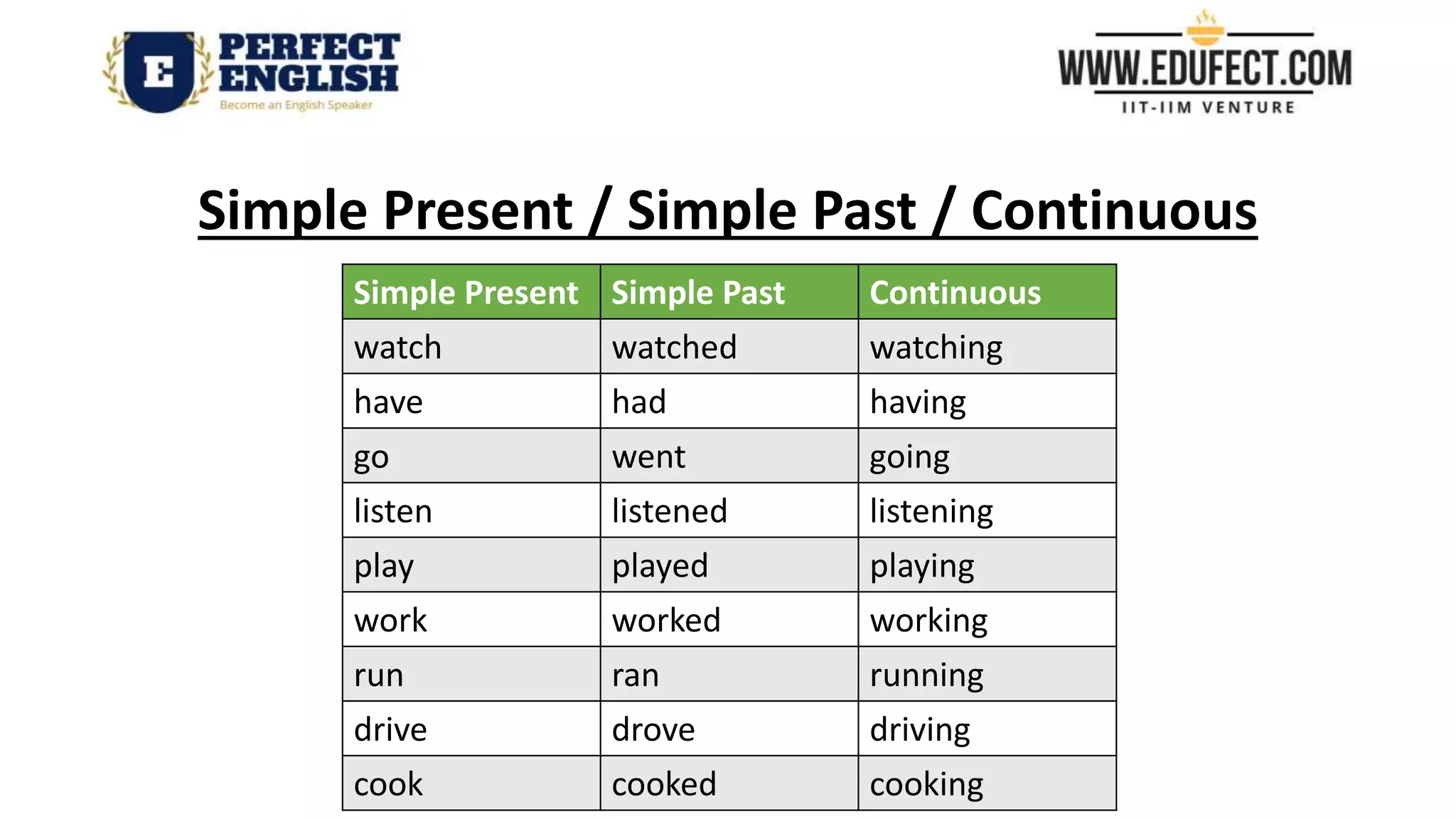 E
PERFECT ENGLISH
Become an English Speaker

WWW.EDUFECT.COM
IIT-IIM VENTURE

Simple Present / Simple Past / Continuous

| Simple Present | Simple Past | Continuous |
|---|---|---|
| watch | watched | watching |
| have | had | having |
| go | went | going |
| listen | listened | listening |
| play | played | playing |
| work | worked | working |
| run | ran | running |
| drive | drove | driving |
| cook | cooked | cooking |